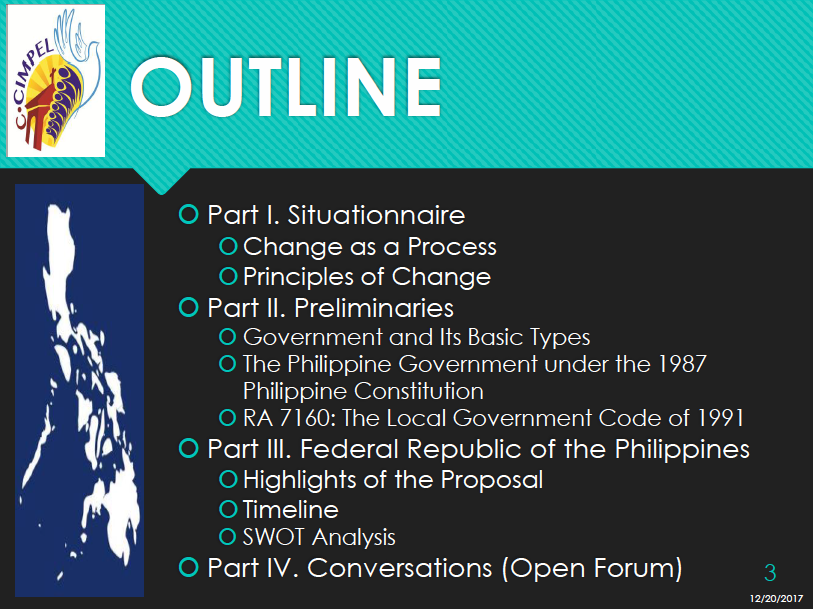 C-CIMPEL

OUTLINE

Part I. Situationnaire
Change as a Process
Principles of Change
Part II. Preliminaries
Government and Its Basic Types
The Philippine Government under the 1987 Philippine Constitution
RA 7160: The Local Government Code of 1991
Part III. Federal Republic of the Philippines
Highlights of the Proposal
Timeline
SWOT Analysis
Part IV. Conversations (Open Forum)

3

12/20/2017